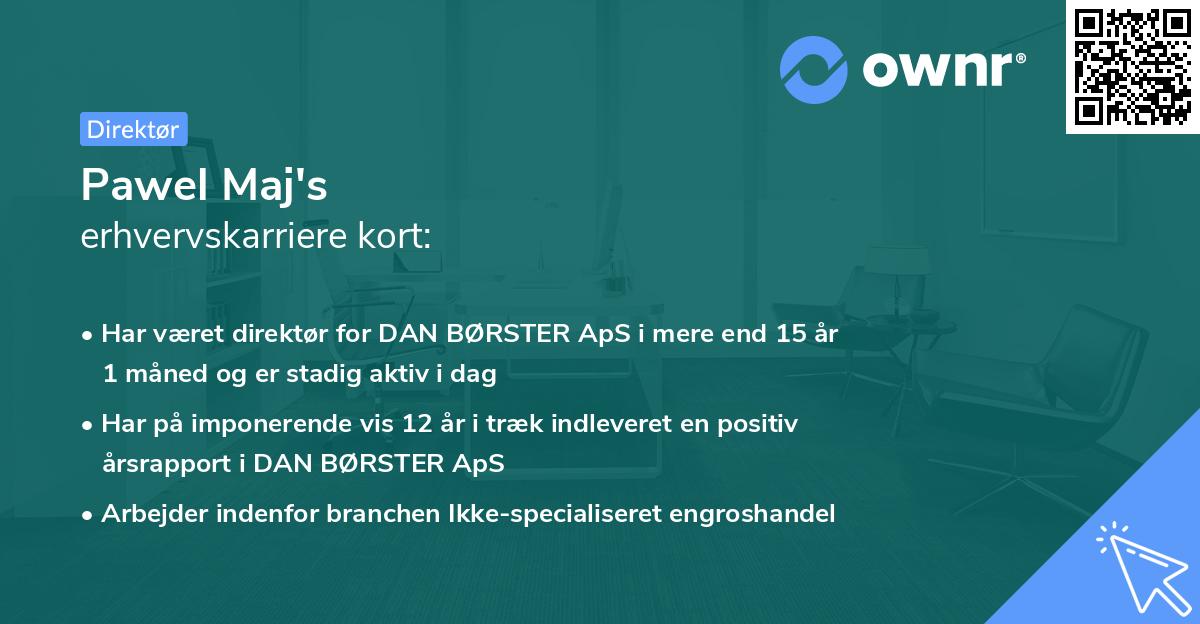 ownr®

Direktør

Pawel Maj's
erhvervskarriere kort:

• Har været direktør for DAN BØRSTER ApS i mere end 15 år 1 måned og er stadig aktiv i dag
• Har på imponerende vis 12 år i træk indleveret en positiv årsrapport i DAN BØRSTER ApS
• Arbejder indenfor branchen Ikke-specialiseret engroshandel